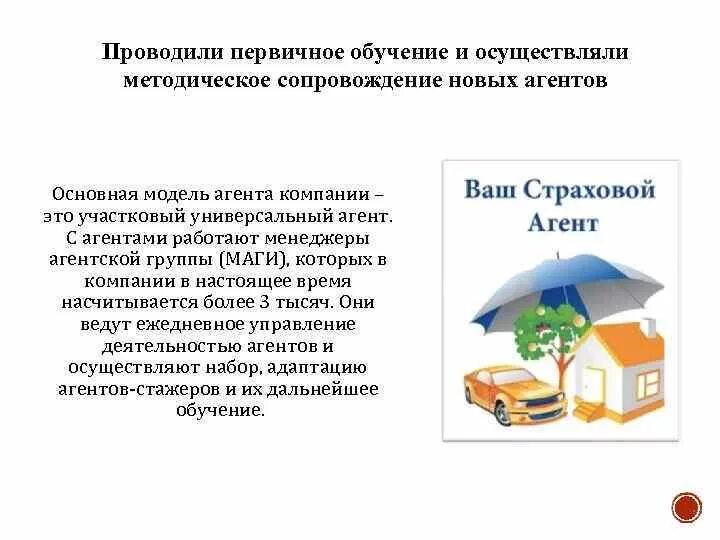 Проводили первичное обучение и осуществляли методическое сопровождение новых агентов

Основная модель агента компании – это участковый универсальный агент. С агентами работают менеджеры агентской группы (МАГИ), которых в компании в настоящее время насчитывается более 3 тысяч. Они ведут ежедневное управление деятельностью агентов и осуществляют набор, адаптацию агентов-стажеров и их дальнейшее обучение.

Ваш Страховой Агент